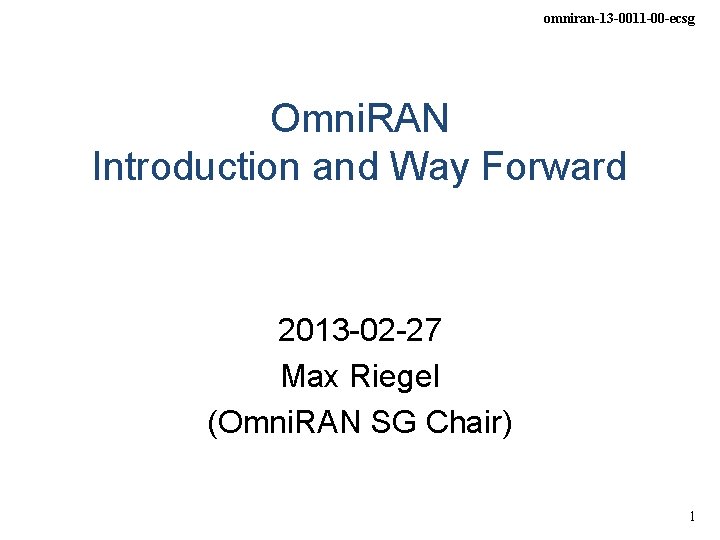 omniran-13-0011-00-ecsg

OmniRAN
Introduction and Way Forward

2013-02-27
Max Riegel
(OmniRAN SG Chair)

1